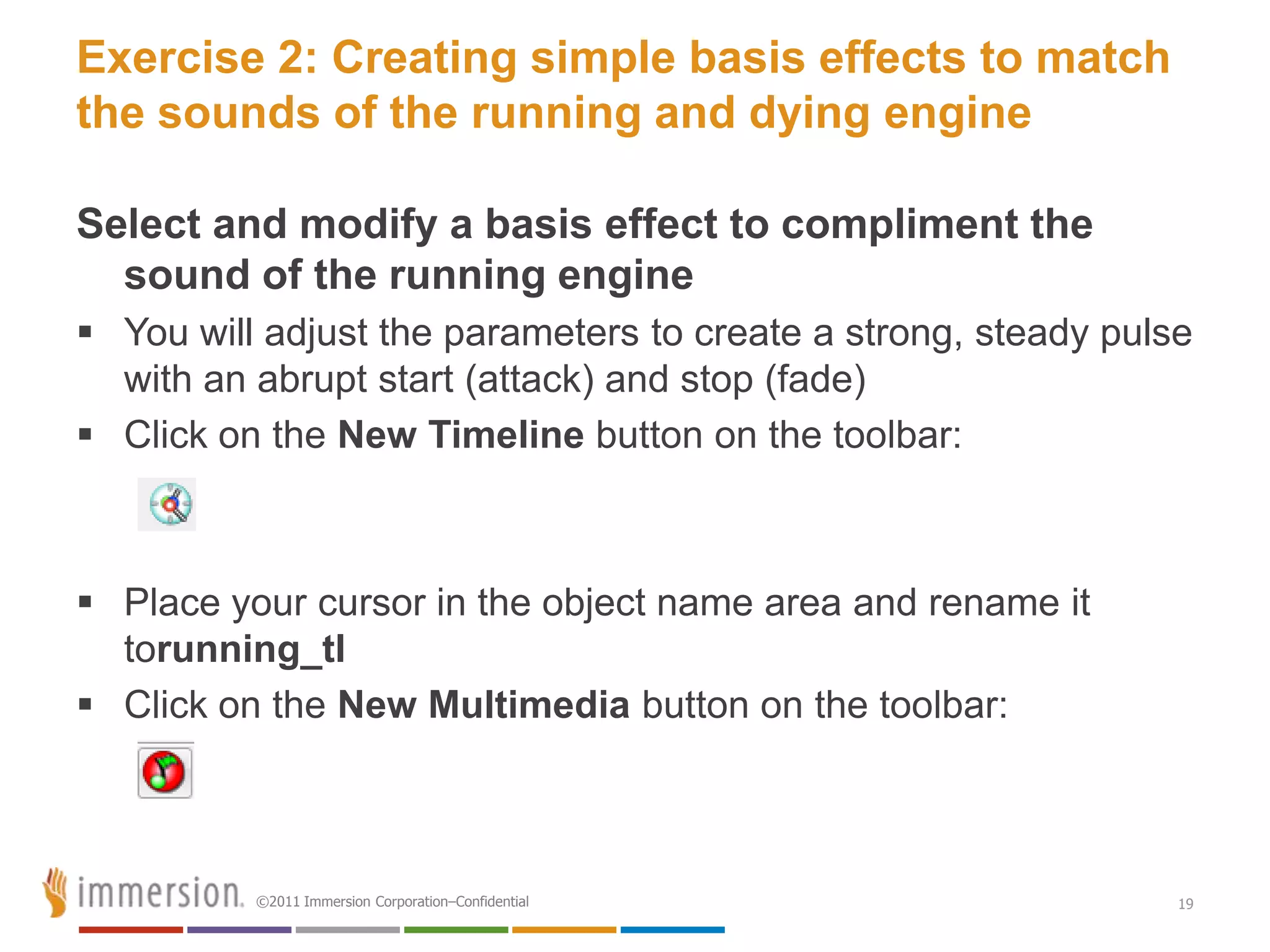 Exercise 2: Creating simple basis effects to match the sounds of the running and dying engine

Select and modify a basis effect to compliment the sound of the running engine

▪ You will adjust the parameters to create a strong, steady pulse with an abrupt start (attack) and stop (fade)

▪ Click on the New Timeline button on the toolbar:

▪ Place your cursor in the object name area and rename it torunning_tl

▪ Click on the New Multimedia button on the toolbar:

immersion. ©2011 Immersion Corporation–Confidential

19